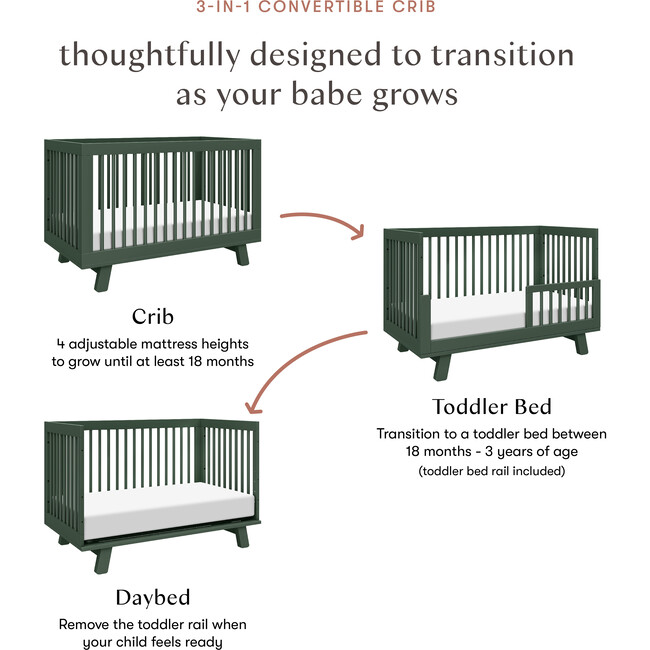 3-IN-1 CONVERTIBLE CRIB

thoughtfully designed to transition as your babe grows

Crib

4 adjustable mattress heights to grow until at least 18 months

Toddler Bed

Transition to a toddler bed between 18 months - 3 years of age

(toddler bed rail included)

Daybed

Remove the toddler rail when your child feels ready